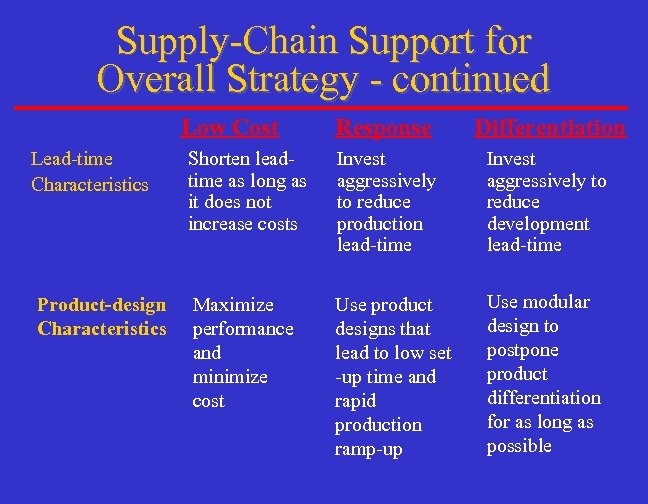 Supply-Chain Support for Overall Strategy - continued

| | Low Cost | Response | Differentiation |
|---|---|---|---|
| Lead-time Characteristics | Shorten lead-time as long as it does not increase costs | Invest aggressively to reduce production lead-time | Invest aggressively to reduce development lead-time |
| Product-design Characteristics | Maximize performance and minimize cost | Use product designs that lead to low set -up time and rapid production ramp-up | Use modular design to postpone product differentiation for as long as possible |